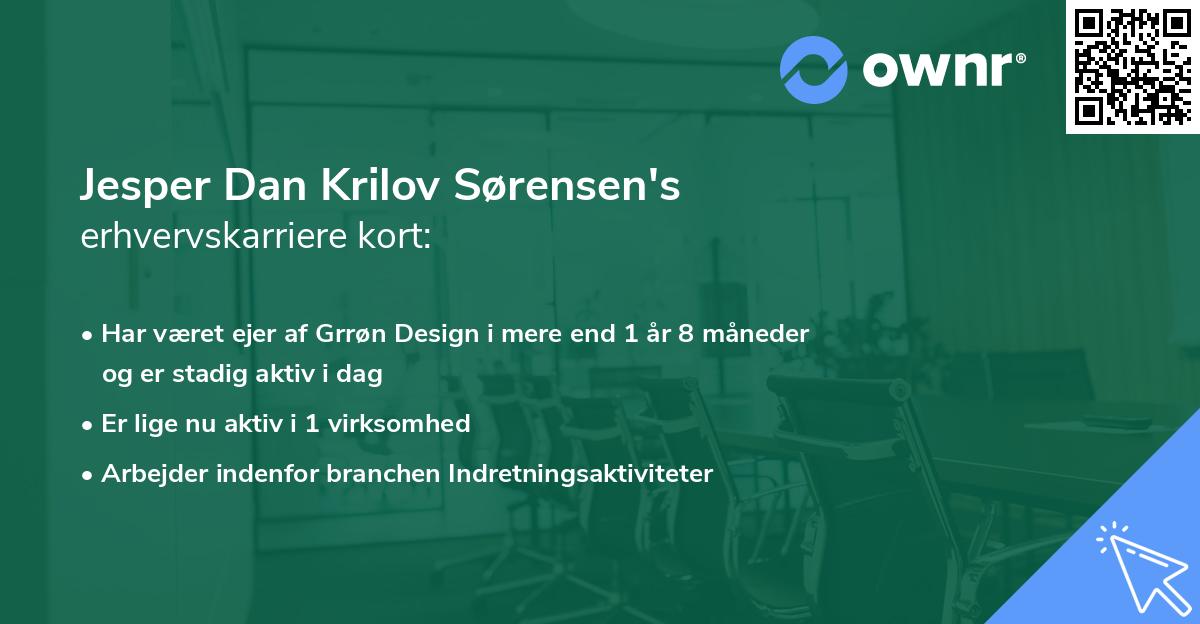 ownr®

Jesper Dan Krilov Sørensen's
erhvervskarriere kort:

• Har været ejer af Grrøn Design i mere end 1 år 8 måneder og er stadig aktiv i dag
• Er lige nu aktiv i 1 virksomhed
• Arbejder indenfor branchen Indretningsaktiviteter